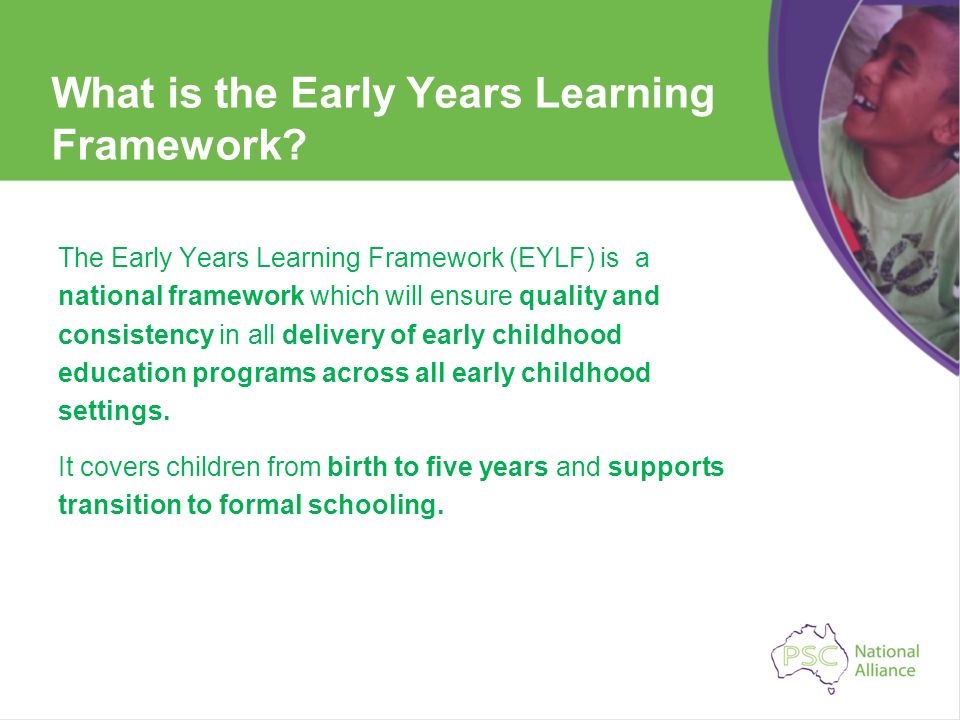 What is the Early Years Learning Framework?

The Early Years Learning Framework (EYLF) is a national framework which will ensure quality and consistency in all delivery of early childhood education programs across all early childhood settings.

It covers children from birth to five years and supports transition to formal schooling.

PSC National Alliance